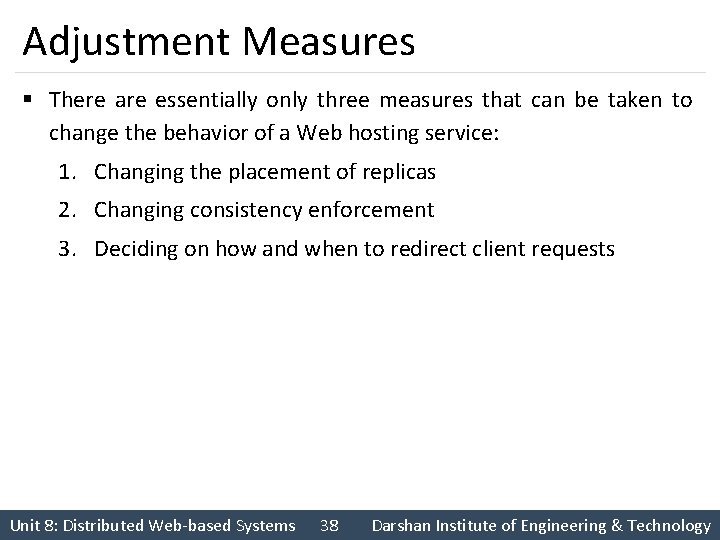 Adjustment Measures

▪ There are essentially only three measures that can be taken to change the behavior of a Web hosting service:

1. Changing the placement of replicas
2. Changing consistency enforcement
3. Deciding on how and when to redirect client requests

Unit 8: Distributed Web-based Systems 38 Darshan Institute of Engineering & Technology